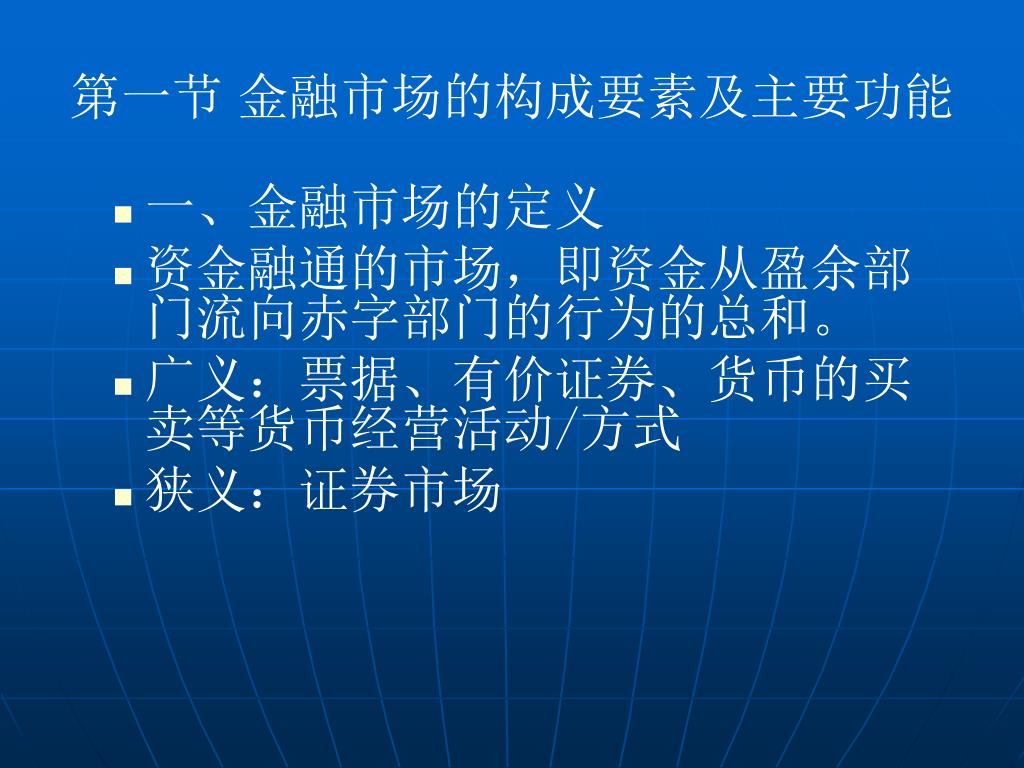 第一节 金融市场的构成要素及主要功能

一、金融市场的定义

资金融通的市场，即资金从盈余部门流向赤字部门的行为的总和。

广义：票据、有价证券、货币的买卖等货币经营活动/方式

狭义：证券市场